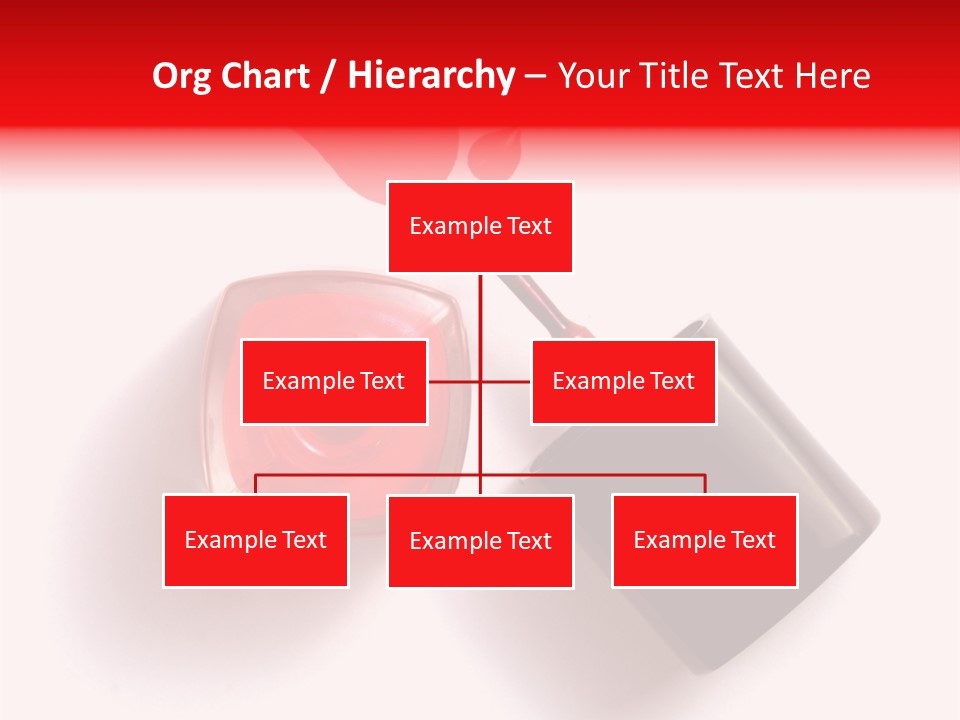 Org Chart / Hierarchy – Your Title Text Here

Example Text

Example Text

Example Text

Example Text

Example Text

Example Text